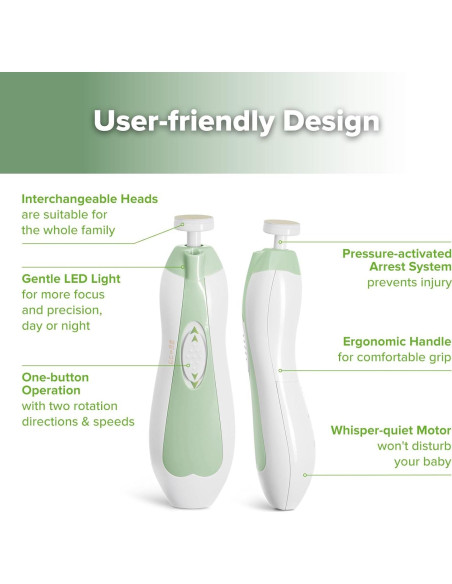 User-friendly Design

Interchangeable Heads
are suitable for the whole family

Gentle LED Light
for more focus and precision, day or night

One-button Operation
with two rotation directions & speeds

Pressure-activated Arrest System
prevents injury

Ergonomic Handle
for comfortable grip

Whisper-quiet Motor
won't disturb your baby